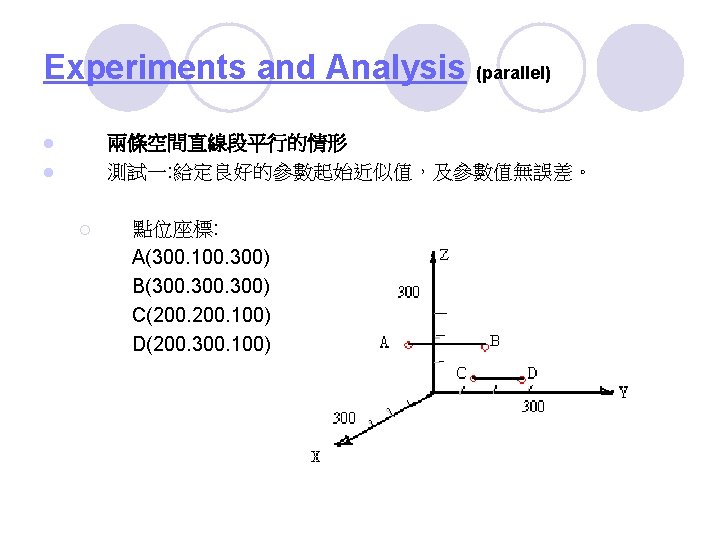 Experiments and Analysis (parallel)

兩條空間直線段平行的情形

測試一:給定良好的參數起始近似值，及參數值無誤差。

點位座標:
A(300.100.300)
B(300.300.300)
C(200.200.100)
D(200.300.100)

Z
300
A
B
C
D
Y
300
300
X